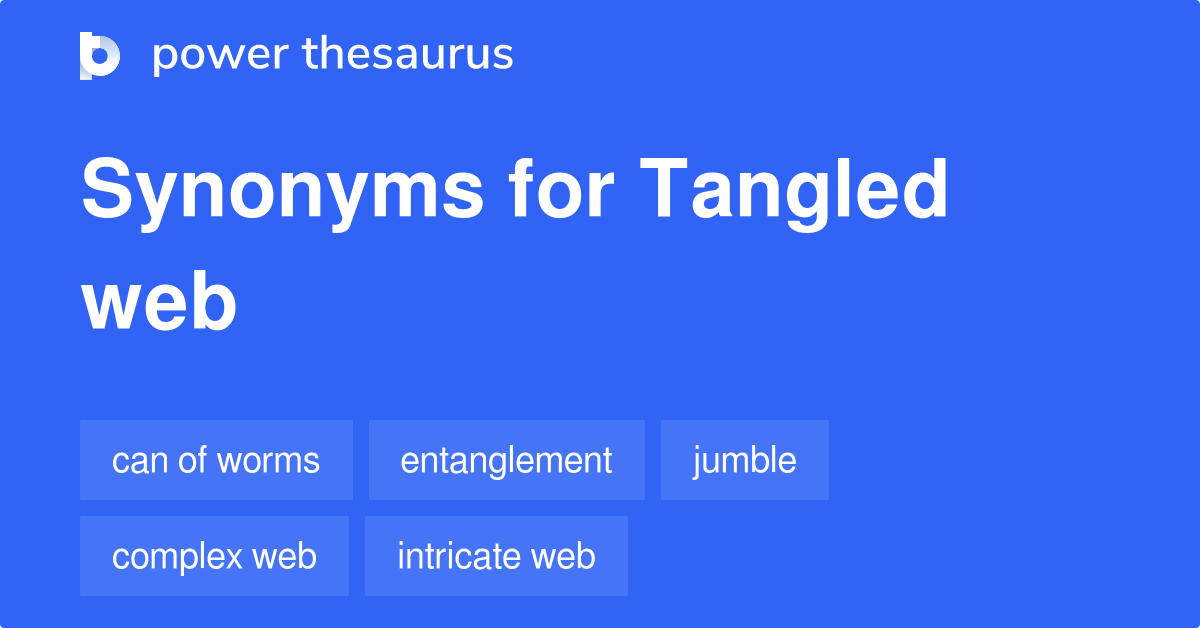 power thesaurus

Synonyms for Tangled web

can of worms
entanglement
jumble
complex web
intricate web